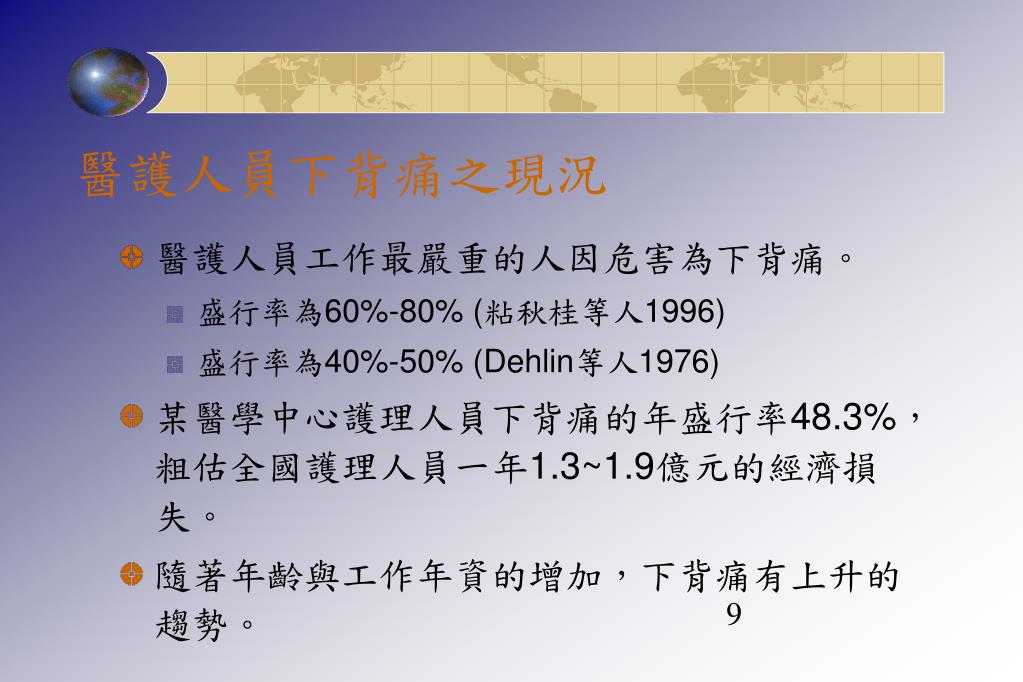 醫護人員下背痛之現況

醫護人員工作最嚴重的人因危害為下背痛。

盛行率為60%-80% (粘秋桂等人1996)

盛行率為40%-50% (Dehlin等人1976)

某醫學中心護理人員下背痛的年盛行率48.3%，粗估全國護理人員一年1.3~1.9億元的經濟損失。

隨著年齡與工作年資的增加，下背痛有上升的趨勢。

9